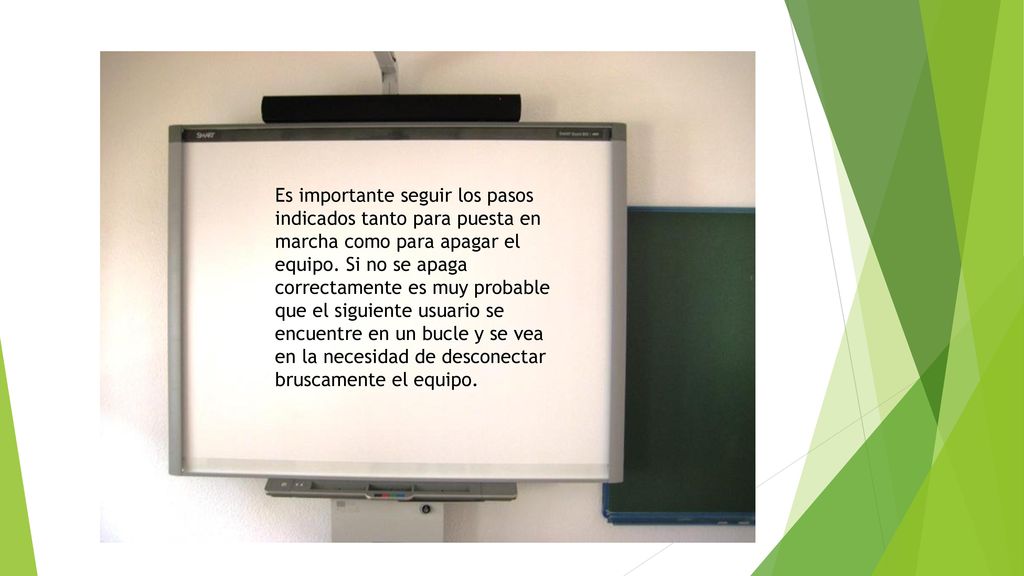 SMART

Es importante seguir los pasos indicados tanto para puesta en marcha como para apagar el equipo. Si no se apaga correctamente es muy probable que el siguiente usuario se encuentre en un bucle y se vea en la necesidad de desconectar bruscamente el equipo.